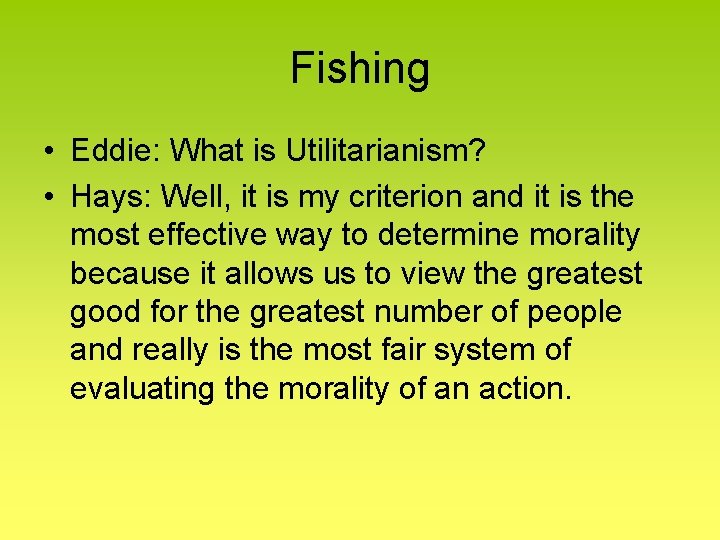 Fishing

• Eddie: What is Utilitarianism?
• Hays: Well, it is my criterion and it is the most effective way to determine morality because it allows us to view the greatest good for the greatest number of people and really is the most fair system of evaluating the morality of an action.